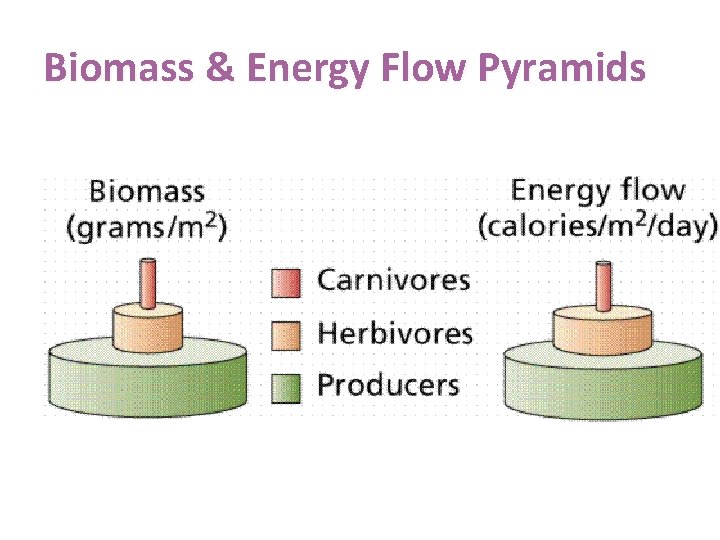 Biomass & Energy Flow Pyramids

Biomass
(grams/$m^2$)

Carnivores
Herbivores
Producers

Energy flow
(calories/$m^2$/day)